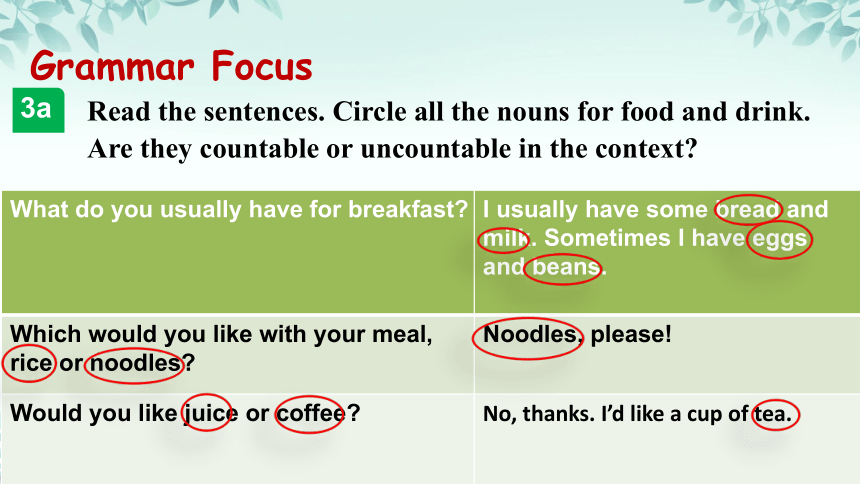 Grammar Focus

3a Read the sentences. Circle all the nouns for food and drink. Are they countable or uncountable in the context?

| What do you usually have for breakfast? | I usually have some bread and milk. Sometimes I have eggs and beans. |
|---|---|
| Which would you like with your meal, rice or noodles? | Noodles, please! |
| Would you like juice or coffee? | No, thanks. I'd like a cup of tea. |